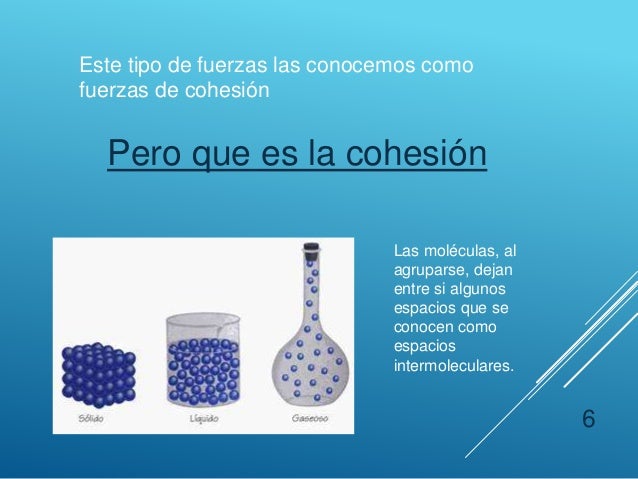 Este tipo de fuerzas las conocemos como fuerzas de cohesión

Pero que es la cohesión

Sólido

Líquido

Gaseoso

Las moléculas, al agruparse, dejan entre si algunos espacios que se conocen como espacios intermoleculares.

6